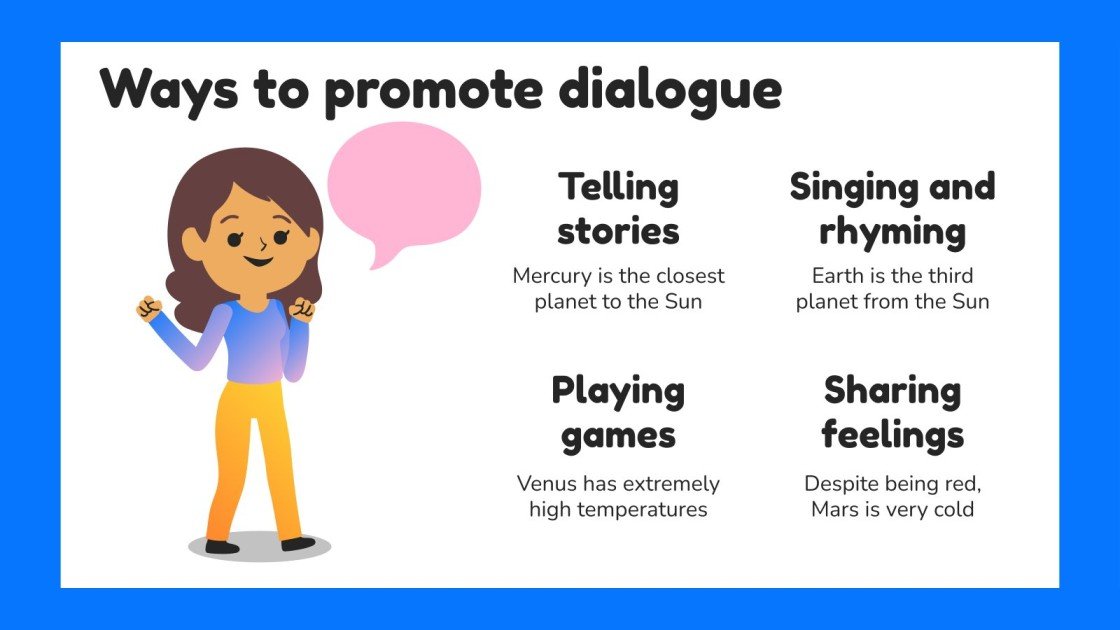 Ways to promote dialogue

Telling stories

Mercury is the closest planet to the Sun

Singing and rhyming

Earth is the third planet from the Sun

Playing games

Venus has extremely high temperatures

Sharing feelings

Despite being red, Mars is very cold